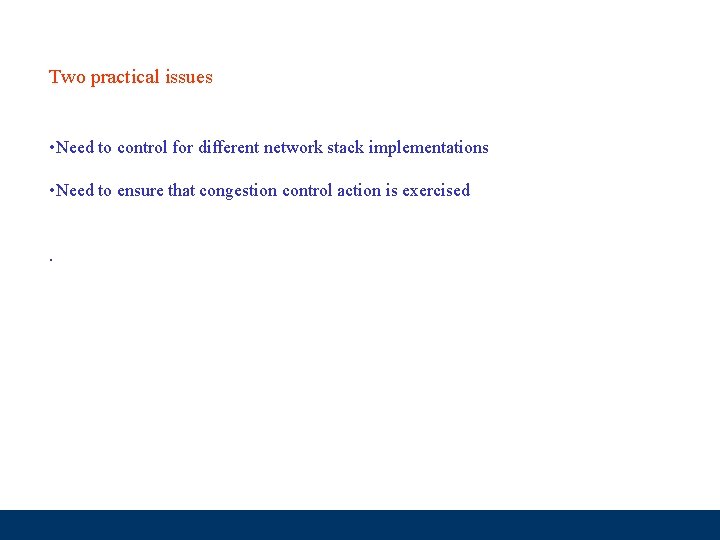 Two practical issues

•Need to control for different network stack implementations

•Need to ensure that congestion control action is exercised

.